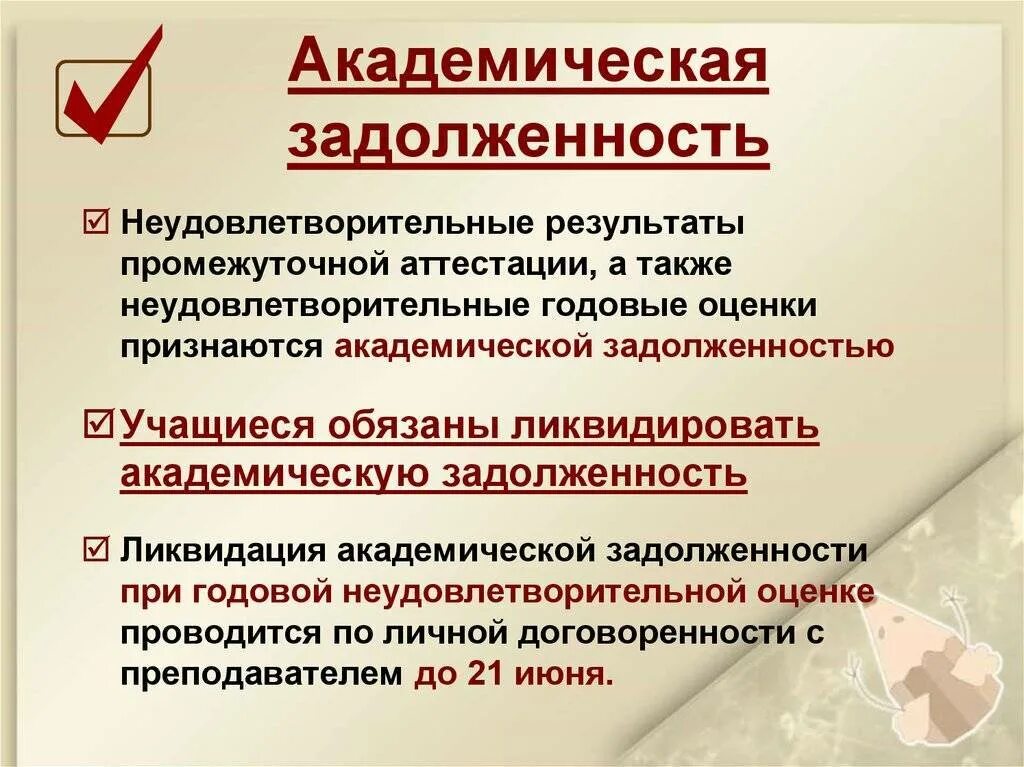 Академическая задолженность

☑ Неудовлетворительные результаты промежуточной аттестации, а также неудовлетворительные годовые оценки признаются академической задолженностью

☑ Учащиеся обязаны ликвидировать академическую задолженность

☑ Ликвидация академической задолженности при годовой неудовлетворительной оценке проводится по личной договоренности с преподавателем до 21 июня.